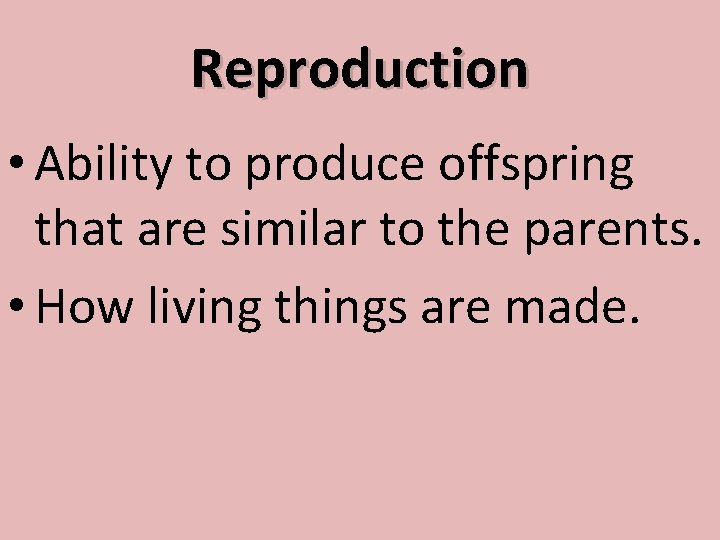 Reproduction

• Ability to produce offspring that are similar to the parents.

• How living things are made.